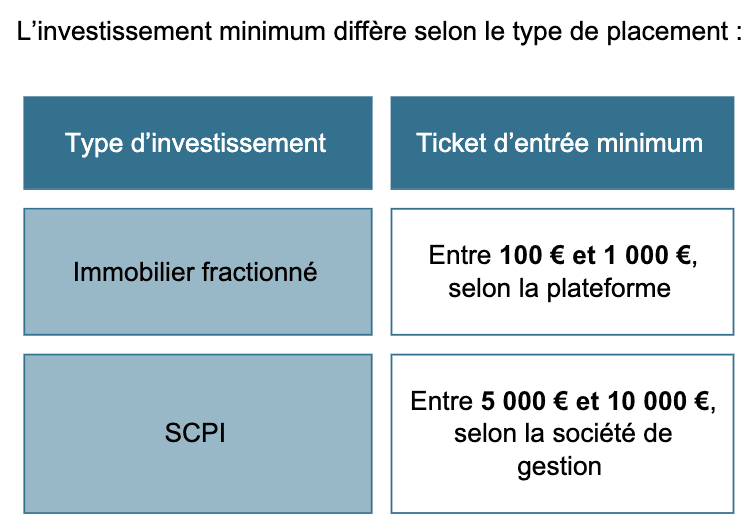 L’investissement minimum diffère selon le type de placement :

| Type d’investissement | Ticket d’entrée minimum |
|---|---|
| Immobilier fractionné | Entre 100 € et 1 000 €, selon la plateforme |
| SCPI | Entre 5 000 € et 10 000 €, selon la société de gestion |